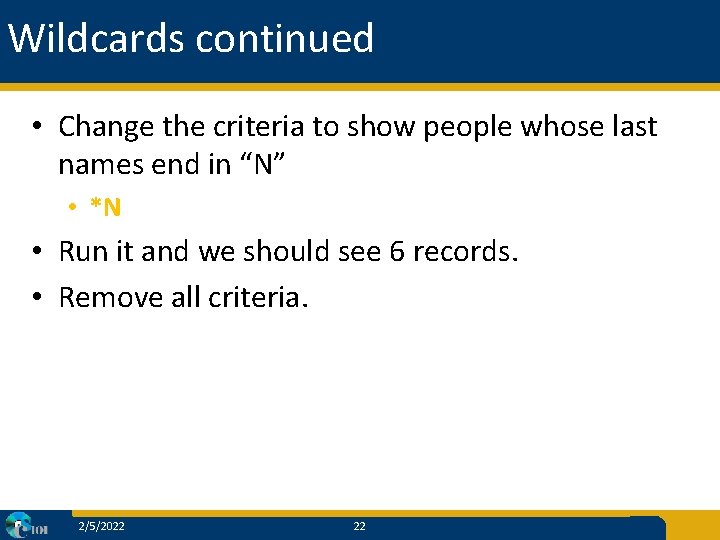 Wildcards continued

• Change the criteria to show people whose last names end in “N”

• *N

• Run it and we should see 6 records.

• Remove all criteria.

TOH

2/5/2022

22